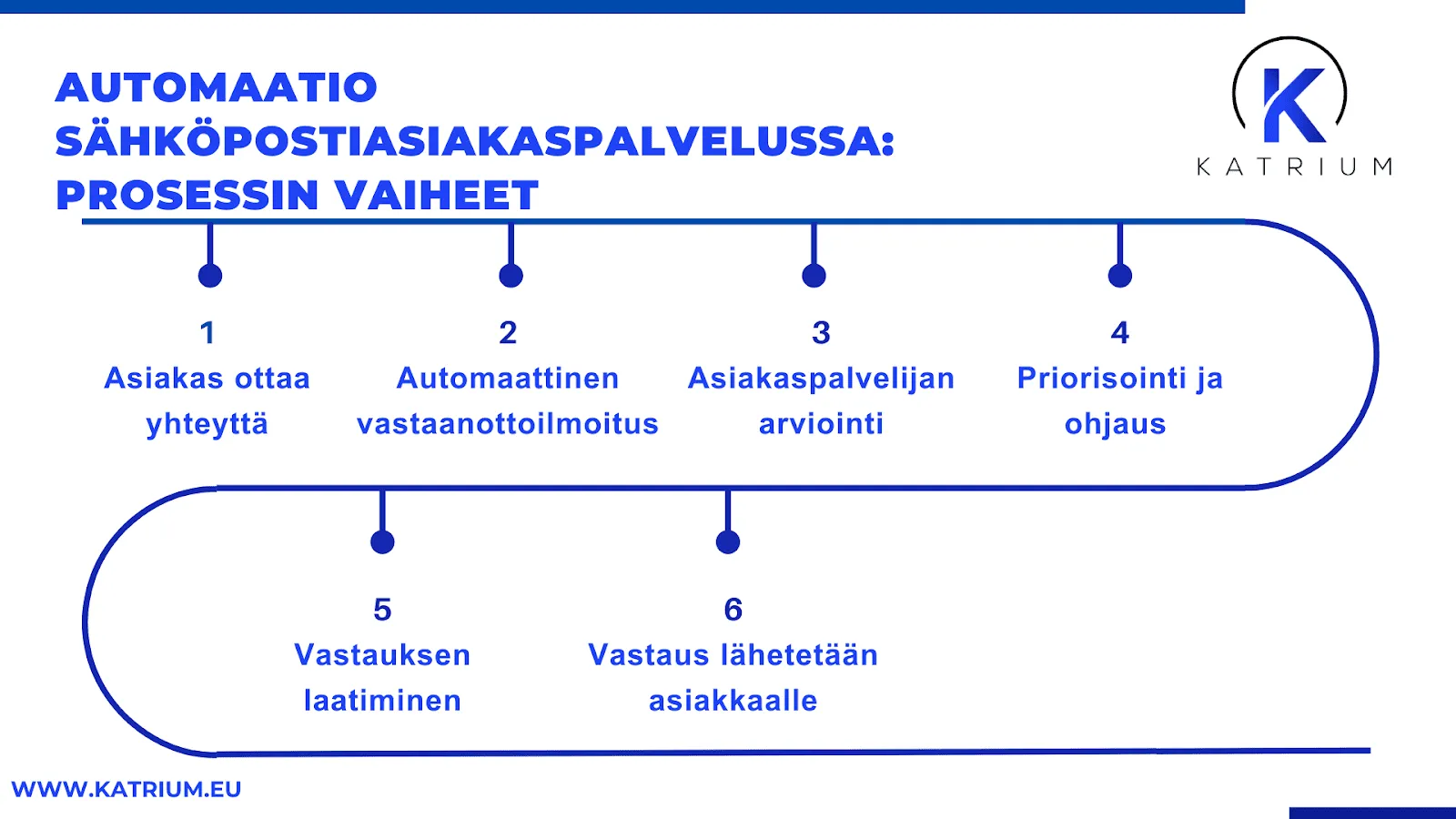 AUTOMAATIO SÄHKÖPOSTIASIAKASPALVELUSSA: PROSESSIN VAIHEET

K

KATRIUM

1
Asiakas ottaa yhteyttä

2
Automaattinen vastaanottoilmoitus

3
Asiakaspalvelijan arviointi

4
Priorisointi ja ohjaus

5
Vastauksen laatiminen

6
Vastaus lähetetään asiakkaalle

WWW.KATRIUM.EU